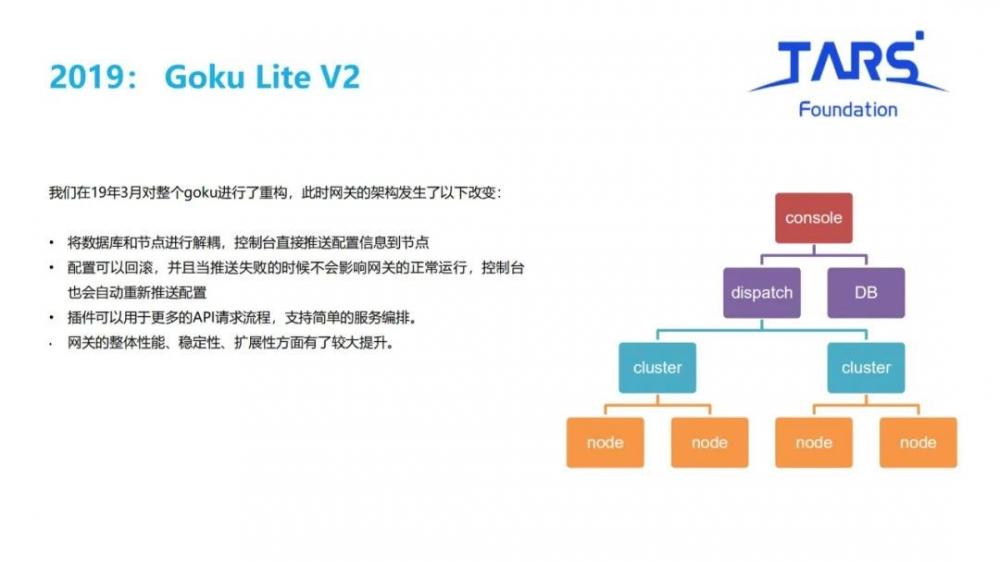 2019： Goku Lite V2

TARS Foundation

我们在19年3月对整个goku进行了重构，此时网关的架构发生了以下改变：

• 将数据库和节点进行解耦，控制台直接推送配置信息到节点
• 配置可以回滚，并且当推送失败的时候不会影响网关的正常运行，控制台也会自动重新推送配置
• 插件可以用于更多的API请求流程，支持简单的服务编排。
· 网关的整体性能、稳定性、扩展性方面有了较大提升。

console
dispatch
DB
cluster
cluster
node
node
node
node